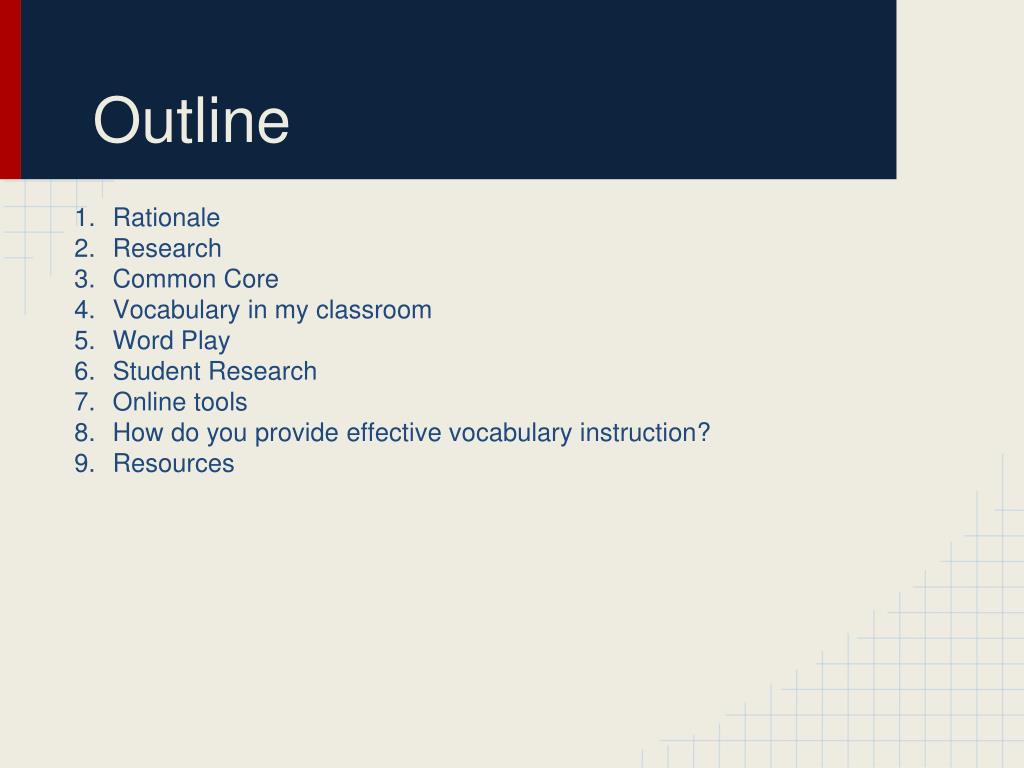 Outline

1. Rationale
2. Research
3. Common Core
4. Vocabulary in my classroom
5. Word Play
6. Student Research
7. Online tools
8. How do you provide effective vocabulary instruction?
9. Resources